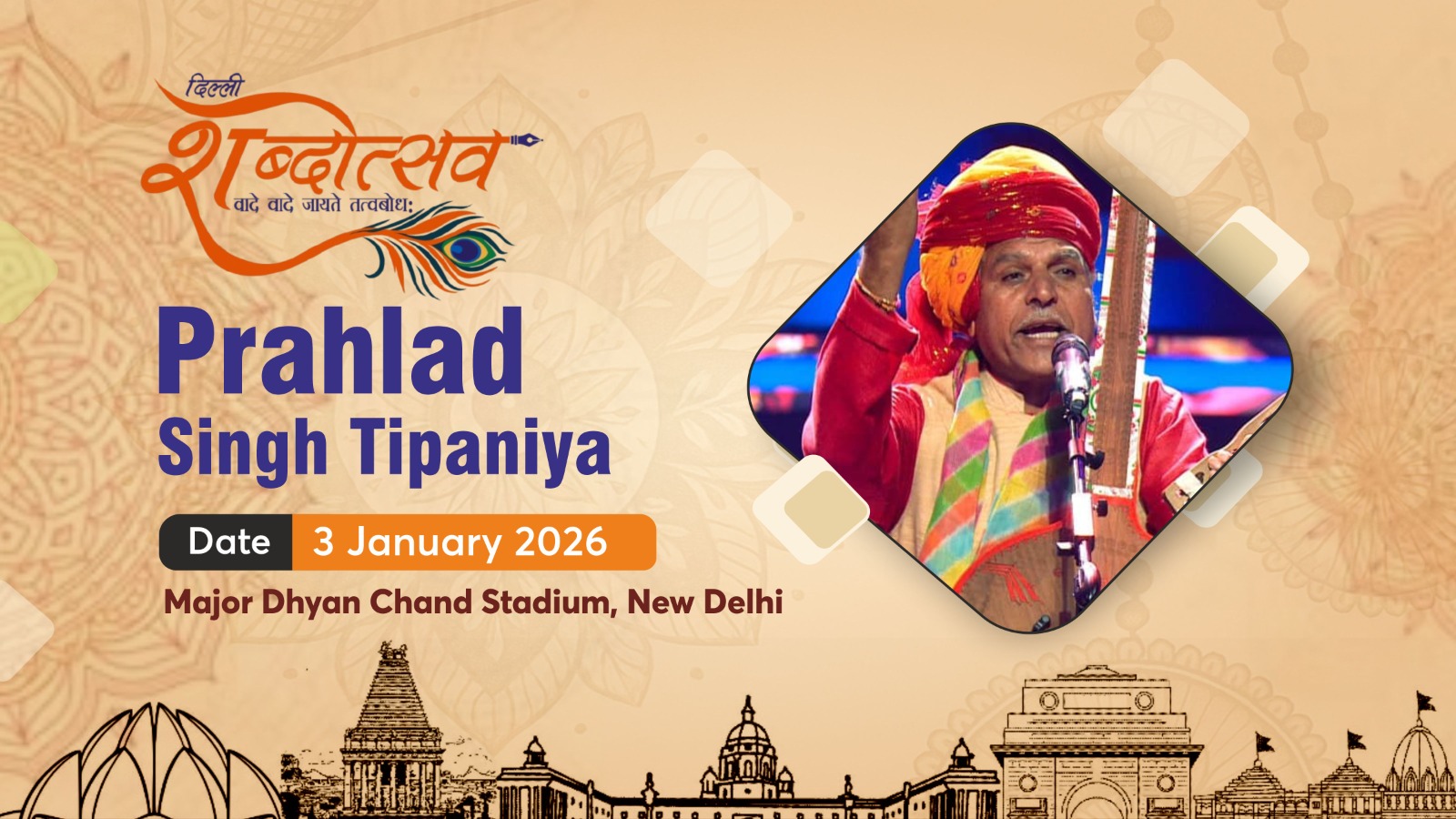 दिल्ली
शब्दोत्सव
वादे वादे जायते तत्वबोध:

Prahlad Singh Tipaniya

Date 3 January 2026

Major Dhyan Chand Stadium, New Delhi